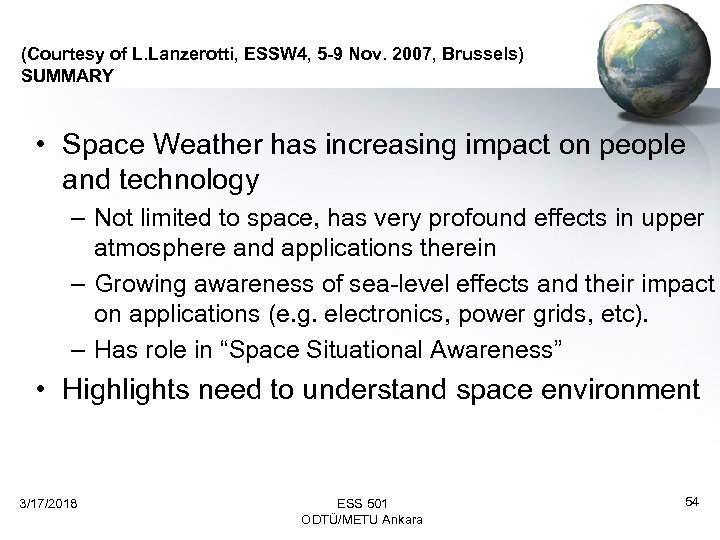 (Courtesy of L.Lanzerotti, ESSW4, 5-9 Nov. 2007, Brussels)
SUMMARY

• Space Weather has increasing impact on people and technology
– Not limited to space, has very profound effects in upper atmosphere and applications therein
– Growing awareness of sea-level effects and their impact on applications (e.g. electronics, power grids, etc).
– Has role in “Space Situational Awareness”
• Highlights need to understand space environment

3/17/2018

ESS 501
ODTÜ/METU Ankara

54